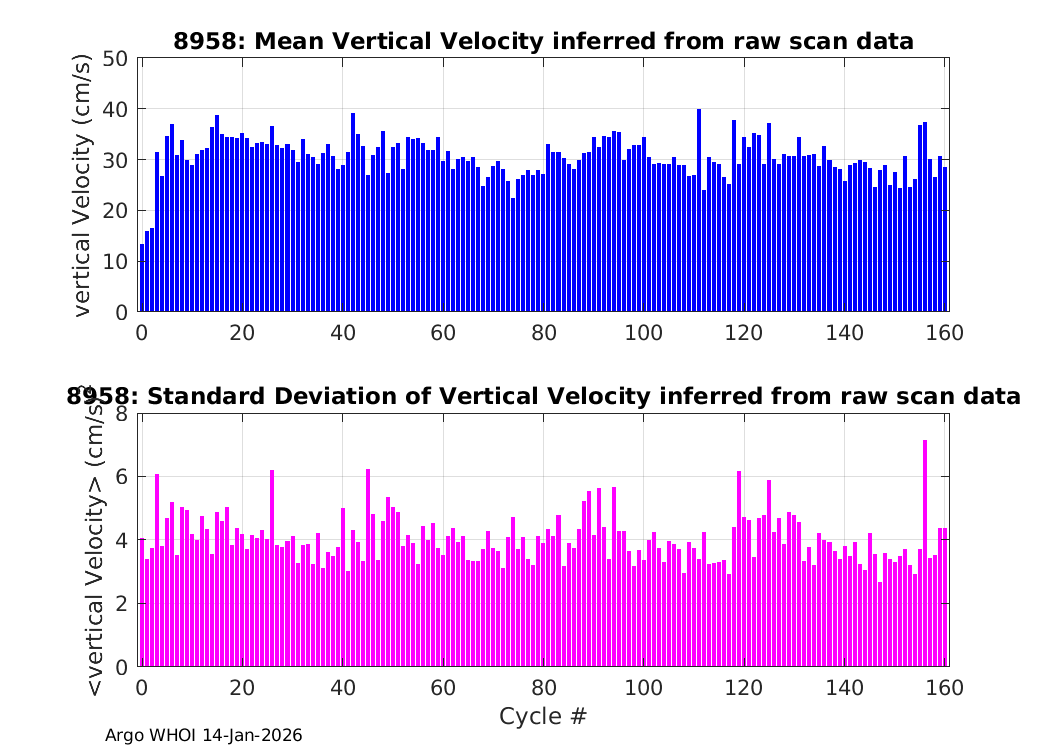 8958: Mean Vertical Velocity inferred from raw scan data

vertical Velocity (cm/s)

50
40
30
20
10
0

0 20 40 60 80 100 120 140 160

8958: Standard Deviation of Vertical Velocity inferred from raw scan data

<vertical Velocity> (cm/s)

8
6
4
2
0

0 20 40 60 80 100 120 140 160

Cycle #

Argo WHOI 14-Jan-2026